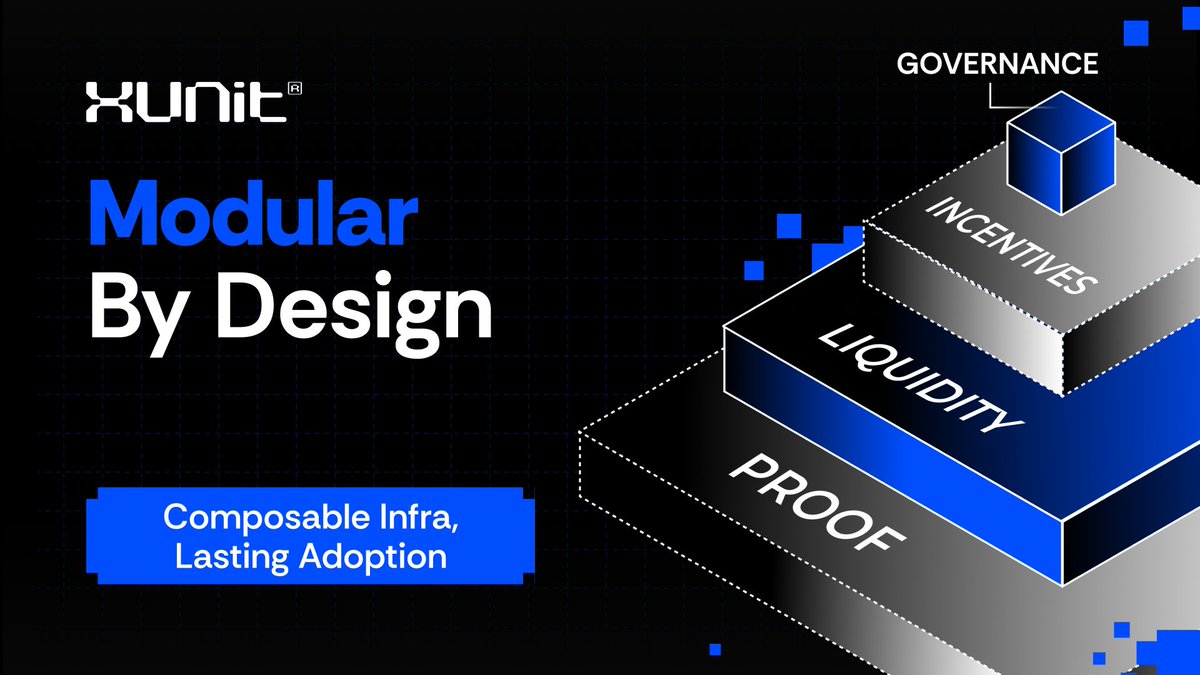 XUNIT®

Modular
By Design

Composable Infra, Lasting Adoption

GOVERNANCE

INCENTIVES

LIQUIDITY

PROOF